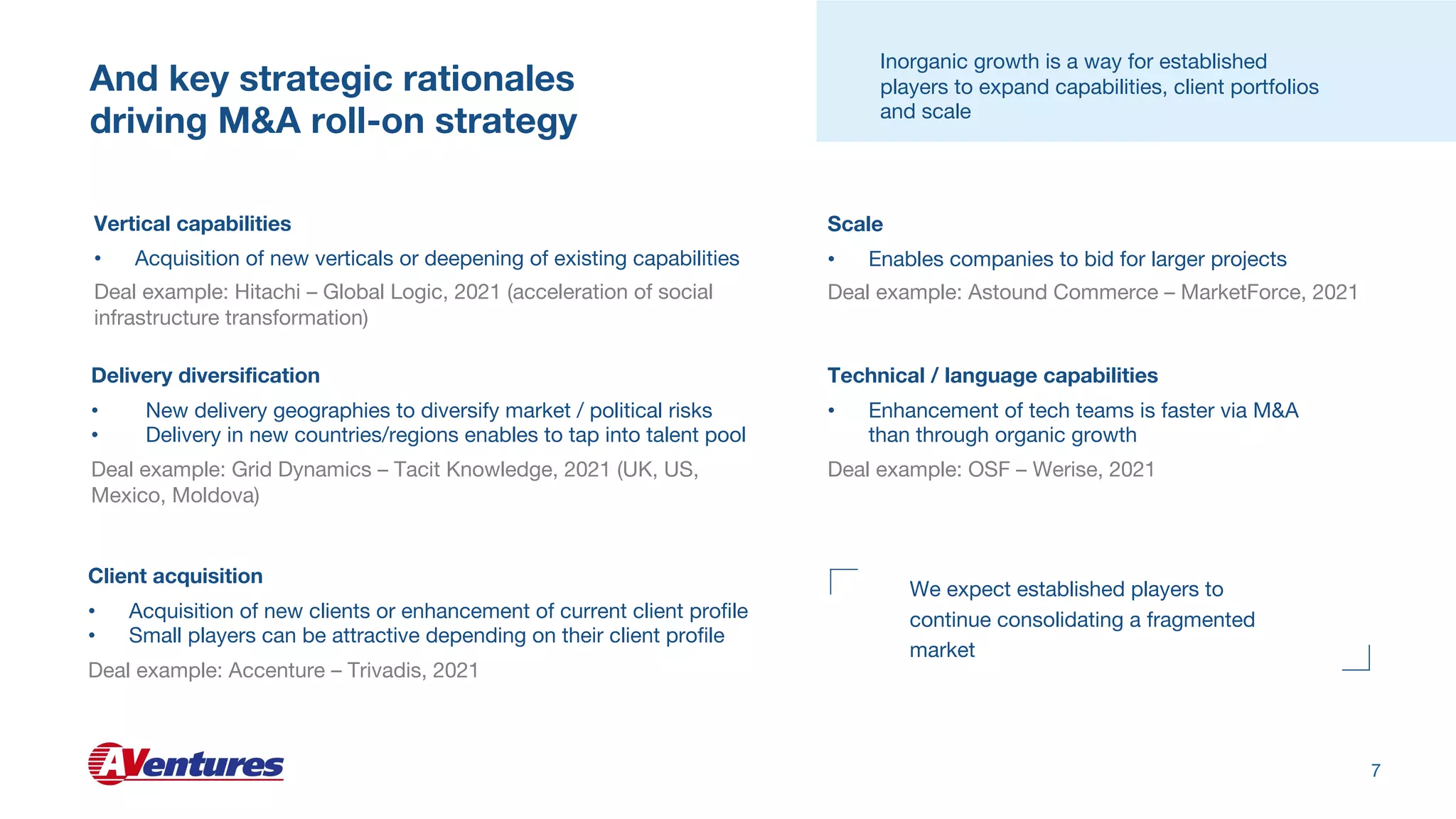 And key strategic rationales driving M&A roll-on strategy

Inorganic growth is a way for established players to expand capabilities, client portfolios and scale

Vertical capabilities

• Acquisition of new verticals or deepening of existing capabilities

Deal example: Hitachi – Global Logic, 2021 (acceleration of social infrastructure transformation)

Delivery diversification

• New delivery geographies to diversify market / political risks
• Delivery in new countries/regions enables to tap into talent pool

Deal example: Grid Dynamics – Tacit Knowledge, 2021 (UK, US, Mexico, Moldova)

Client acquisition

• Acquisition of new clients or enhancement of current client profile
• Small players can be attractive depending on their client profile

Deal example: Accenture – Trivadis, 2021

Scale

• Enables companies to bid for larger projects

Deal example: Astound Commerce – MarketForce, 2021

Technical / language capabilities

• Enhancement of tech teams is faster via M&A than through organic growth

Deal example: OSF – Werise, 2021

We expect established players to continue consolidating a fragmented market

AVentures

7